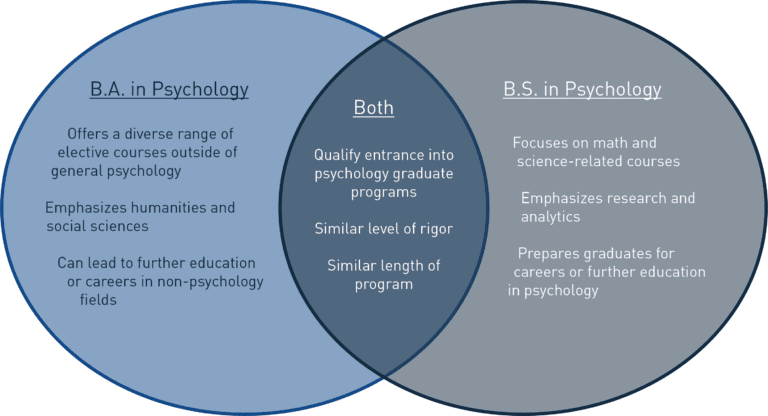 B.A. in Psychology

Offers a diverse range of elective courses outside of general psychology

Emphasizes humanities and social sciences

Can lead to further education or careers in non-psychology fields

Both

Qualify entrance into psychology graduate programs

Similar level of rigor

Similar length of program

B.S. in Psychology

Focuses on math and science-related courses

Emphasizes research and analytics

Prepares graduates for careers or further education in psychology